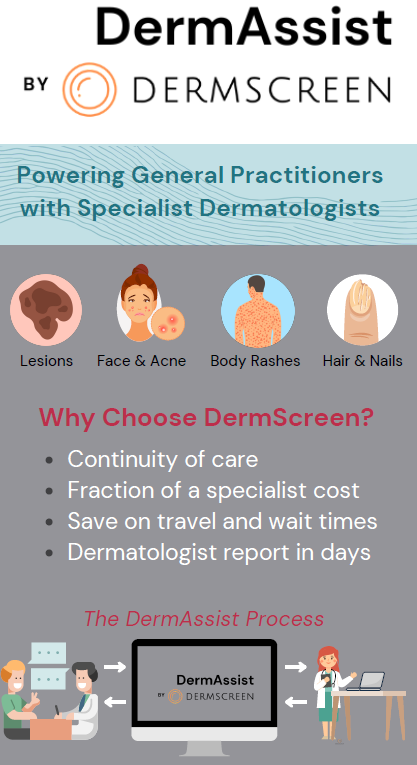 DermAssist

BY DERMSCREEN

Powering General Practitioners with Specialist Dermatologists

Lesions
Face & Acne
Body Rashes
Hair & Nails

Why Choose DermScreen?

- Continuity of care
- Fraction of a specialist cost
- Save on travel and wait times
- Dermatologist report in days

The DermAssist Process

DermAssist
BY DERMSCREEN